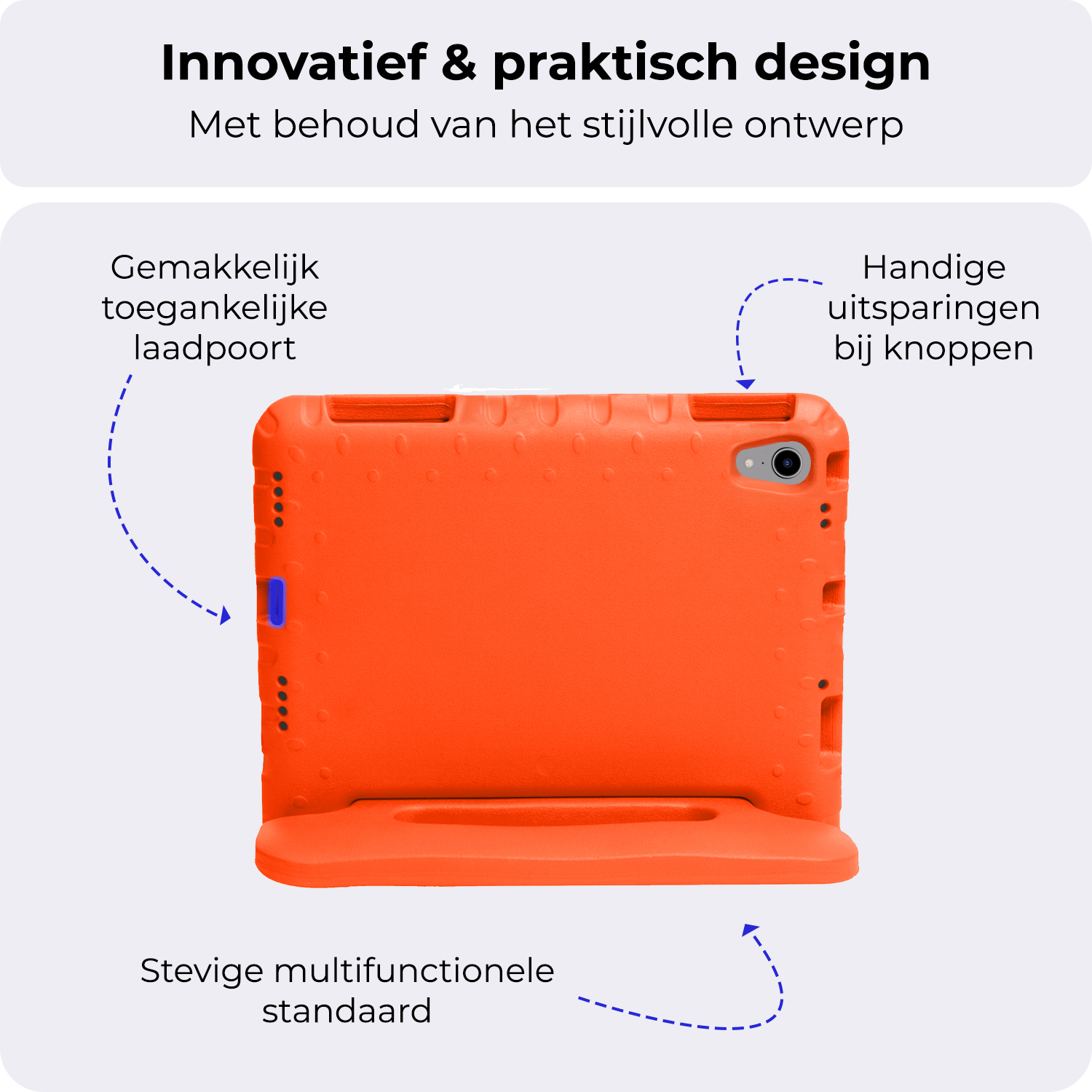 Innovatief & praktisch design

Met behoud van het stijlvolle ontwerp

Gemakkelijk toegankelijke laadpoort

Handige uitsparingen bij knoppen

Stevige multifunctionele standaard